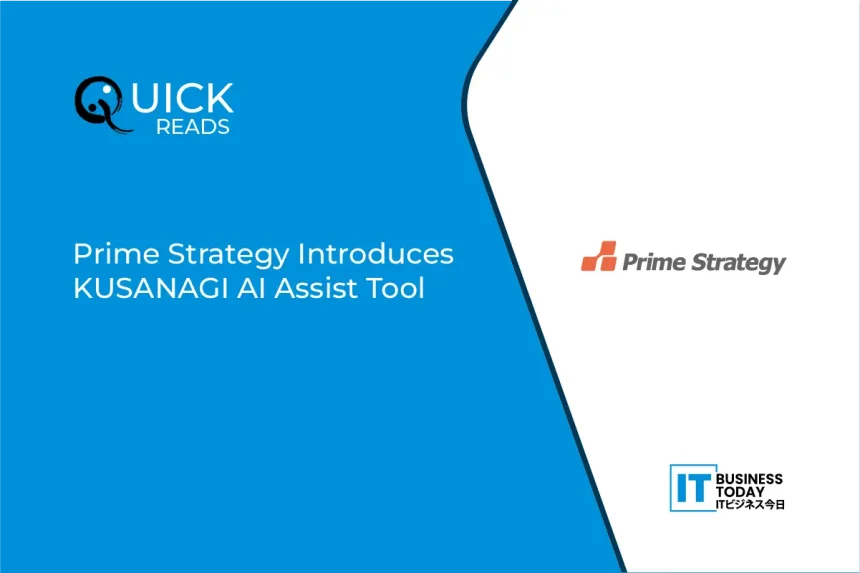 QUICK READS

Prime Strategy Introduces KUSANAGI AI Assist Tool

Prime Strategy

IT BUSINESS TODAY ITビジネス今日